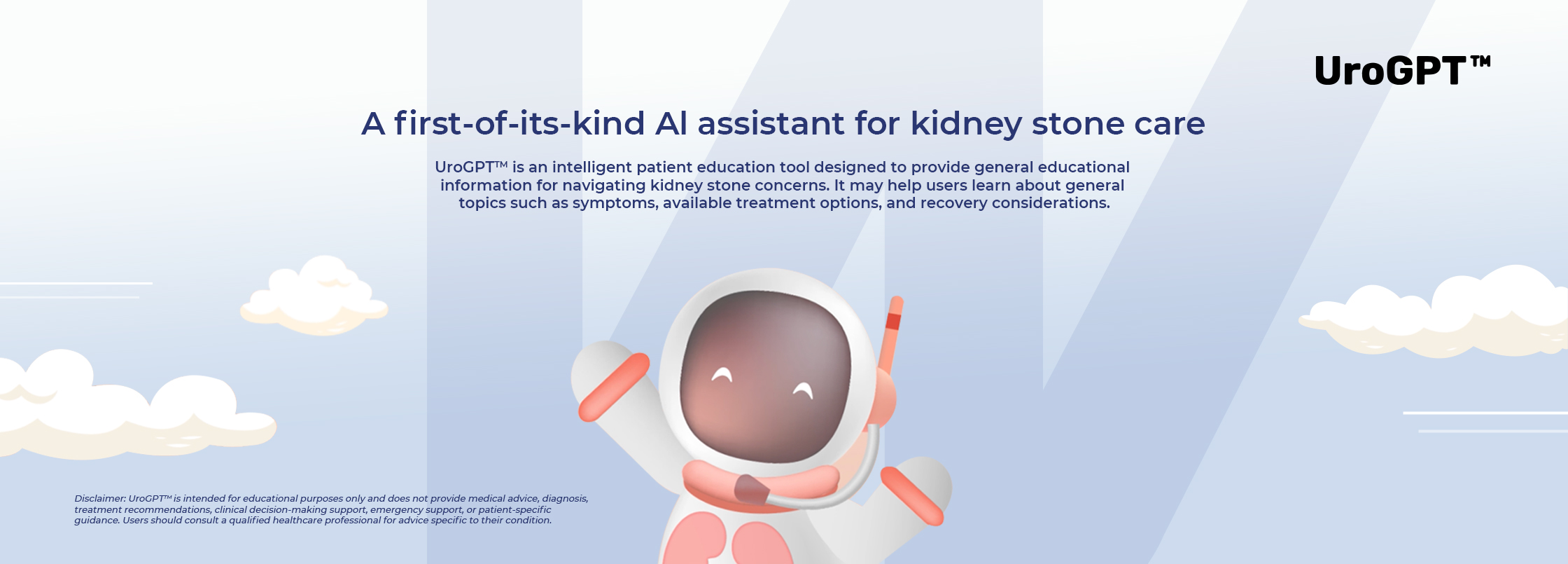 UroGPT™

A first-of-its-kind AI assistant for kidney stone care

UroGPT™ is an intelligent patient education tool designed to provide general educational information for navigating kidney stone concerns. It may help users learn about general topics such as symptoms, available treatment options, and recovery considerations.

Disclaimer: UroGPT™ is intended for educational purposes only and does not provide medical advice, diagnosis, treatment recommendations, clinical decision-making support, emergency support, or patient-specific guidance. Users should consult a qualified healthcare professional for advice specific to their condition.